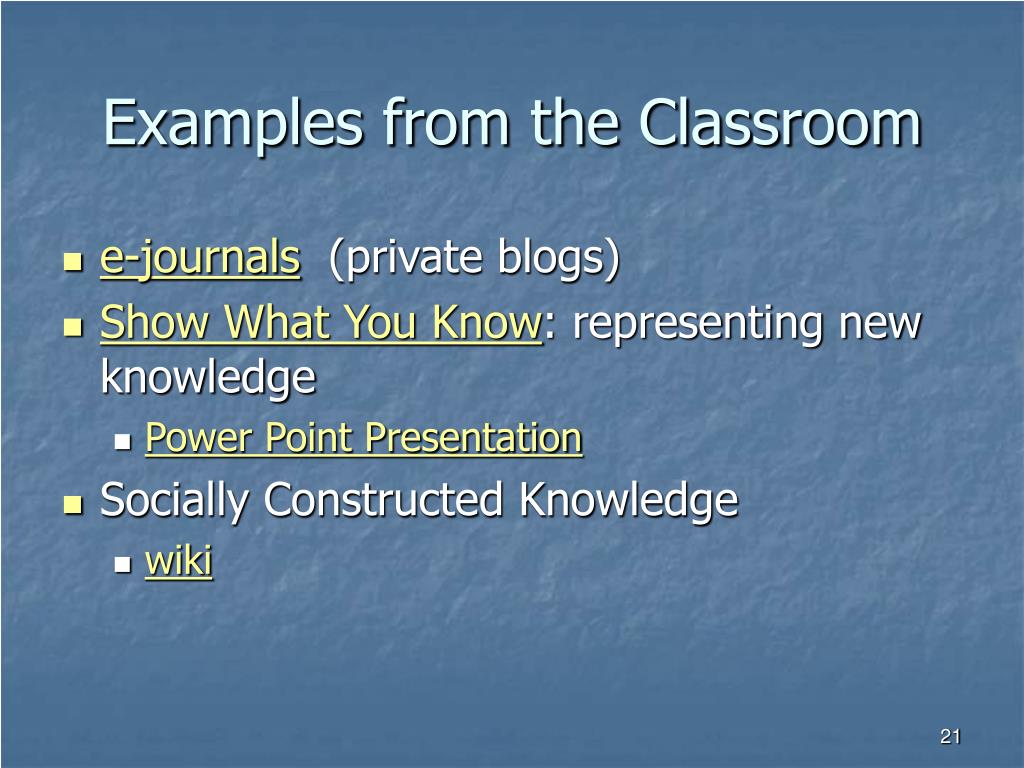 Examples from the Classroom

- e-journals (private blogs)
- Show What You Know: representing new knowledge
  - Power Point Presentation
- Socially Constructed Knowledge
  - wiki

21